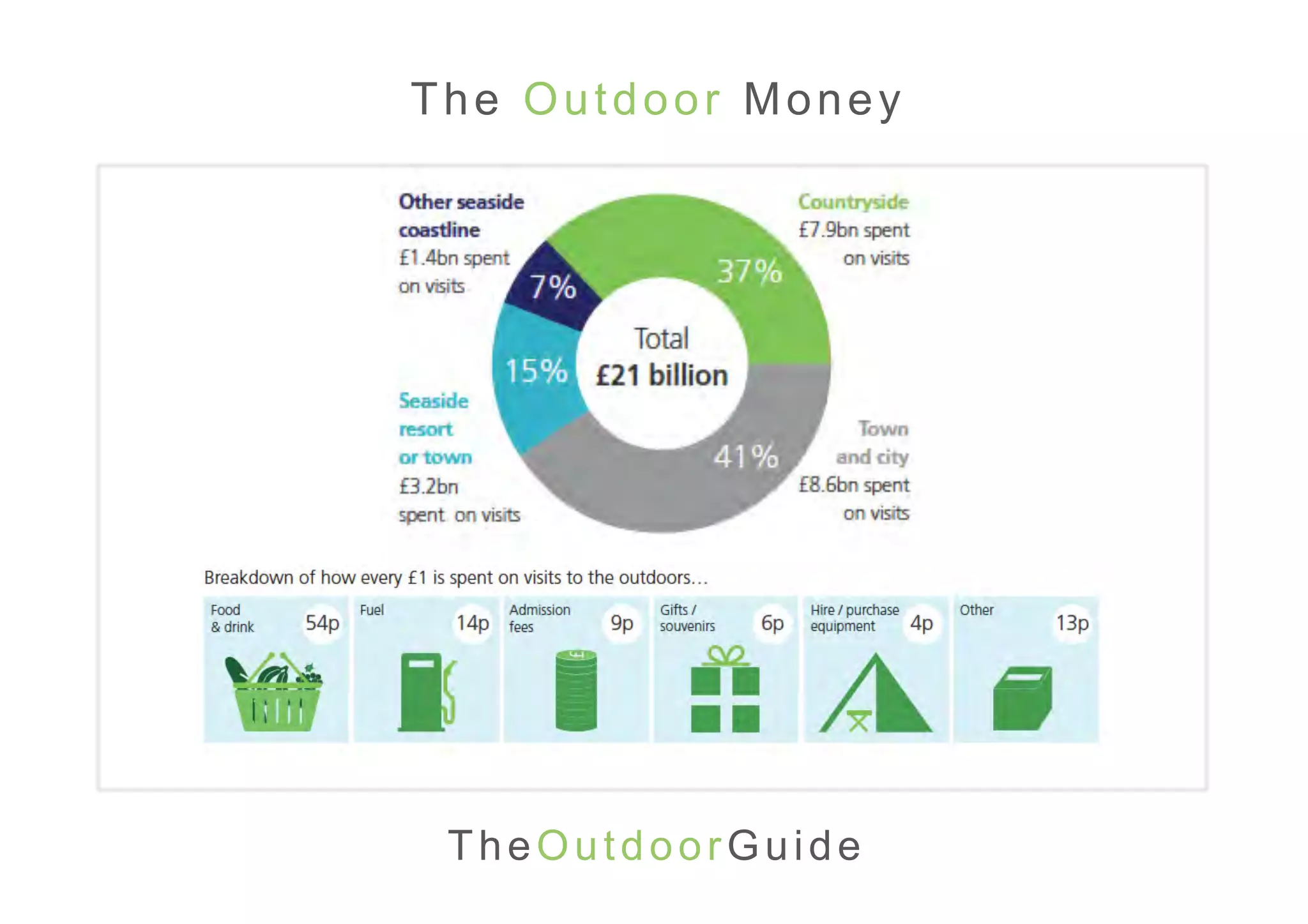 The Outdoor Money

Other seaside coastline
£1.4bn spent on visits

7%

Countryside
£7.9bn spent on visits

37%

Total
£21 billion

15%

Seaside resort or town
£3.2bn spent on visits

41%

Town and city
£8.6bn spent on visits

Breakdown of how every £1 is spent on visits to the outdoors...

Food & drink 54p

Fuel 14p

Admission fees 9p

Gifts / souvenirs 6p

Hire / purchase equipment 4p

Other 13p

TheOutdoorGuide